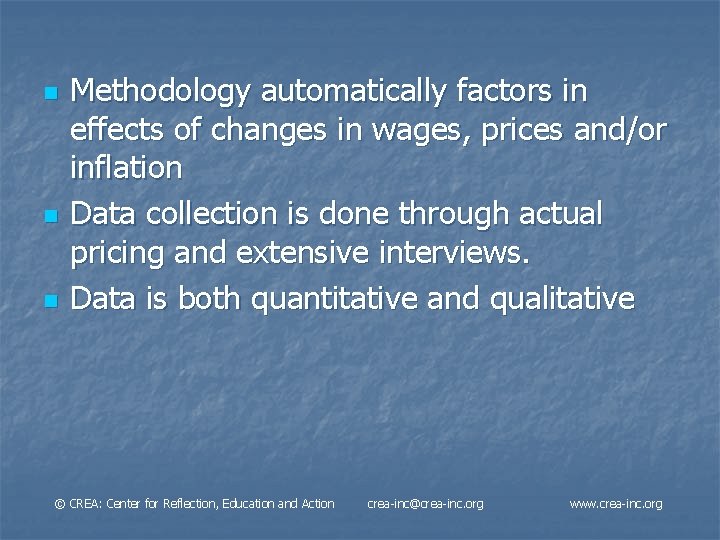 - Methodology automatically factors in effects of changes in wages, prices and/or inflation
- Data collection is done through actual pricing and extensive interviews.
- Data is both quantitative and qualitative

© CREA: Center for Reflection, Education and Action crea-inc@crea-inc.org www.crea-inc.org